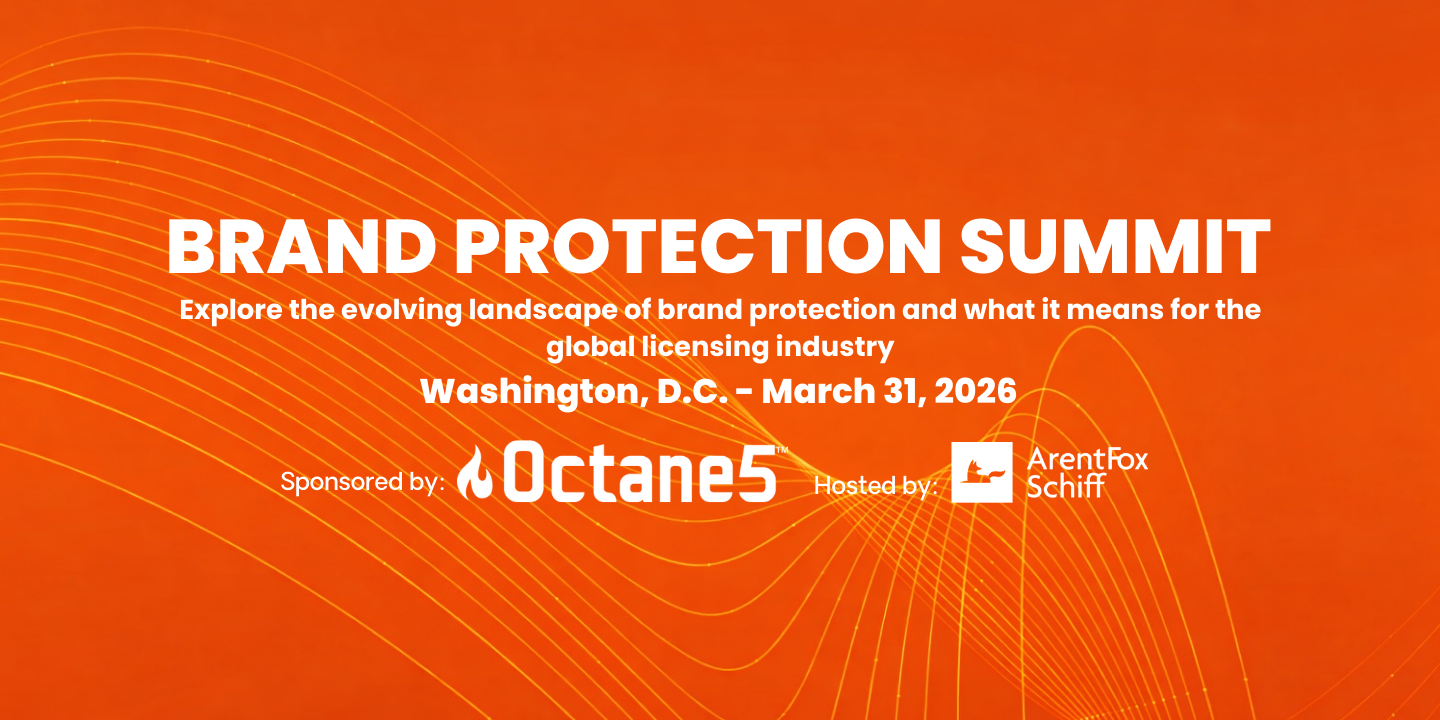 BRAND PROTECTION SUMMIT

Explore the evolving landscape of brand protection and what it means for the global licensing industry

Washington, D.C. - March 31, 2026

Sponsored by: Octane5™ Hosted by: ArentFox Schiff